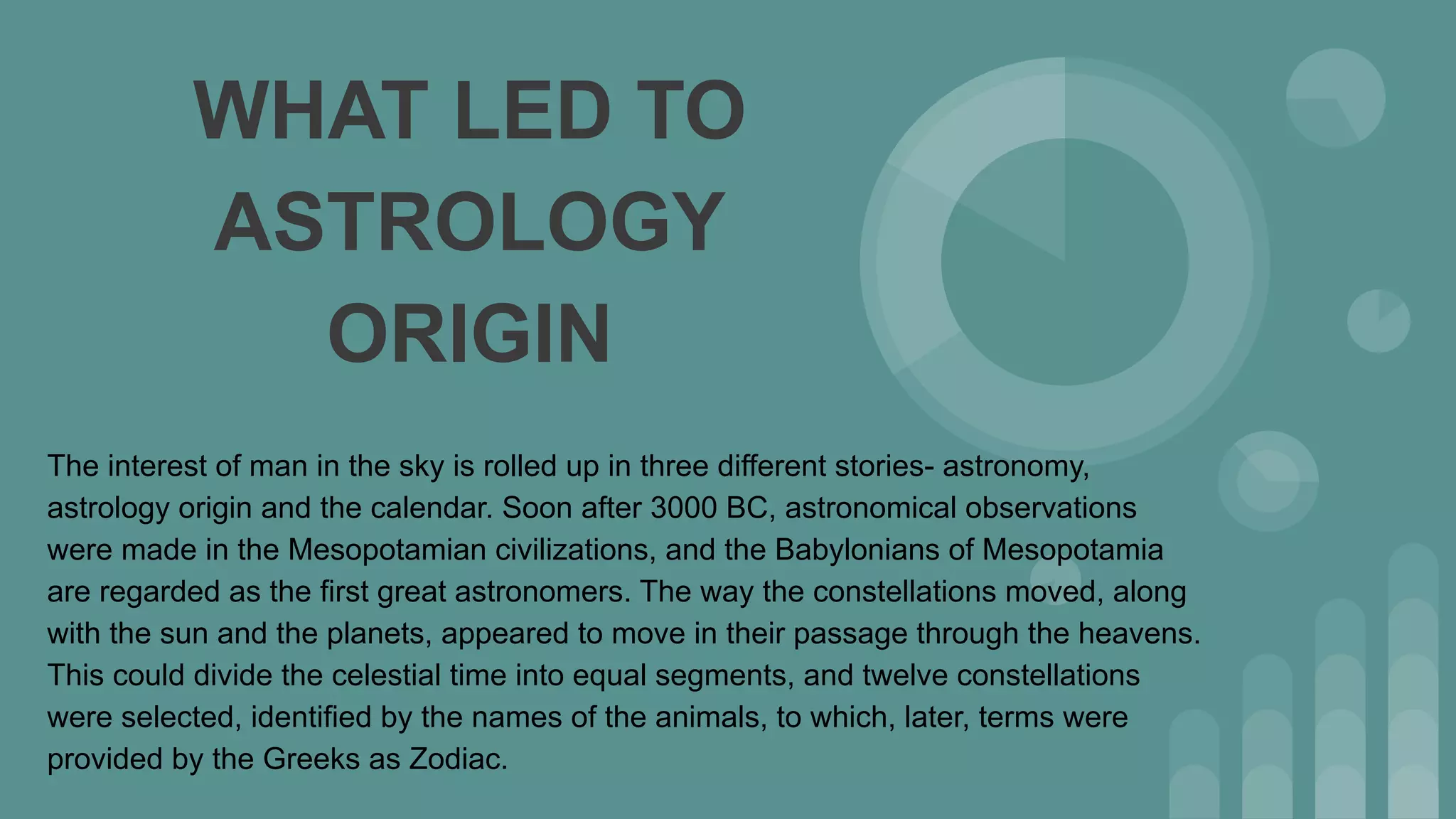 WHAT LED TO ASTROLOGY ORIGIN

The interest of man in the sky is rolled up in three different stories- astronomy, astrology origin and the calendar. Soon after 3000 BC, astronomical observations were made in the Mesopotamian civilizations, and the Babylonians of Mesopotamia are regarded as the first great astronomers. The way the constellations moved, along with the sun and the planets, appeared to move in their passage through the heavens. This could divide the celestial time into equal segments, and twelve constellations were selected, identified by the names of the animals, to which, later, terms were provided by the Greeks as Zodiac.